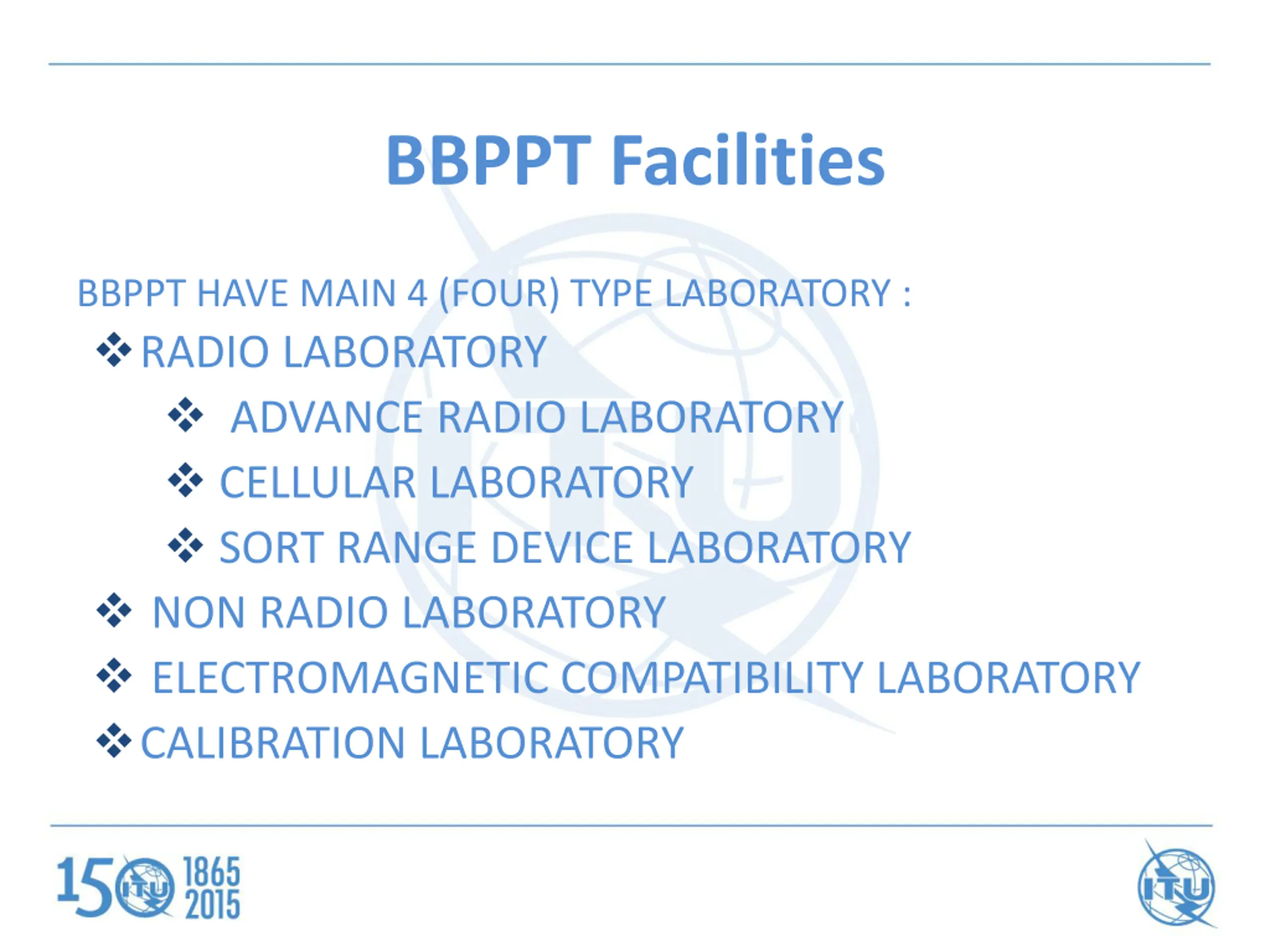 BBPPT Facilities

BBPPT HAVE MAIN 4 (FOUR) TYPE LABORATORY :

❖ RADIO LABORATORY
❖ ADVANCE RADIO LABORATORY
❖ CELLULAR LABORATORY
❖ SORT RANGE DEVICE LABORATORY
❖ NON RADIO LABORATORY
❖ ELECTROMAGNETIC COMPATIBILITY LABORATORY
❖ CALIBRATION LABORATORY

150 ITU 1865 2015

ITU